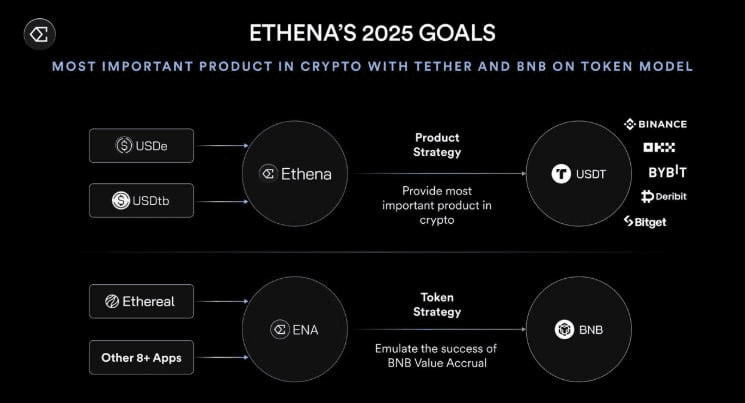 ETHENA'S 2025 GOALS

MOST IMPORTANT PRODUCT IN CRYPTO WITH TETHER AND BNB ON TOKEN MODEL

USDe

USDtb

Ethena

Product Strategy

Provide most important product in crypto

USDT

BINANCE

OKX

BYBIT

Deribit

Bitget

Ethereal

Other 8+ Apps

ENA

Token Strategy

Emulate the success of BNB Value Accrual

BNB